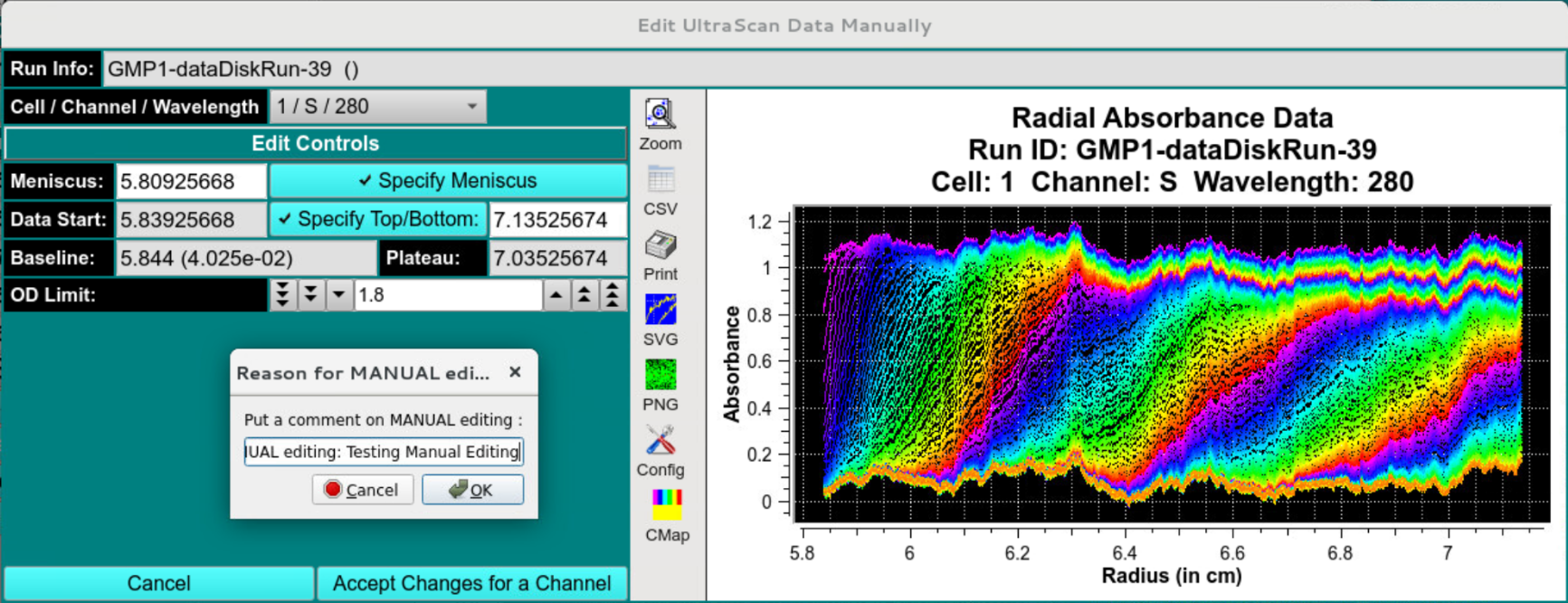 Edit UltraScan Data Manually

Run Info: GMP1-dataDiskRun-39 ()

Cell / Channel / Wavelength 1 / S / 280

Edit Controls

Meniscus: 5.80925668 ✓ Specify Meniscus

Data Start: 5.83925668 ✓ Specify Top/Bottom: 7.13525674

Baseline: 5.844 (4.025e-02) Plateau: 7.03525674

OD Limit: 1.8

Reason for MANUAL edi... ×

Put a comment on MANUAL editing :

IUAL editing: Testing Manual Editing

Cancel OK

Cancel Accept Changes for a Channel

Zoom

CSV

Print

SVG

PNG

Config

CMap

Radial Absorbance Data
Run ID: GMP1-dataDiskRun-39
Cell: 1 Channel: S Wavelength: 280

Absorbance

1.2
1
0.8
0.6
0.4
0.2
0

5.8 6 6.2 6.4 6.6 6.8 7

Radius (in cm)